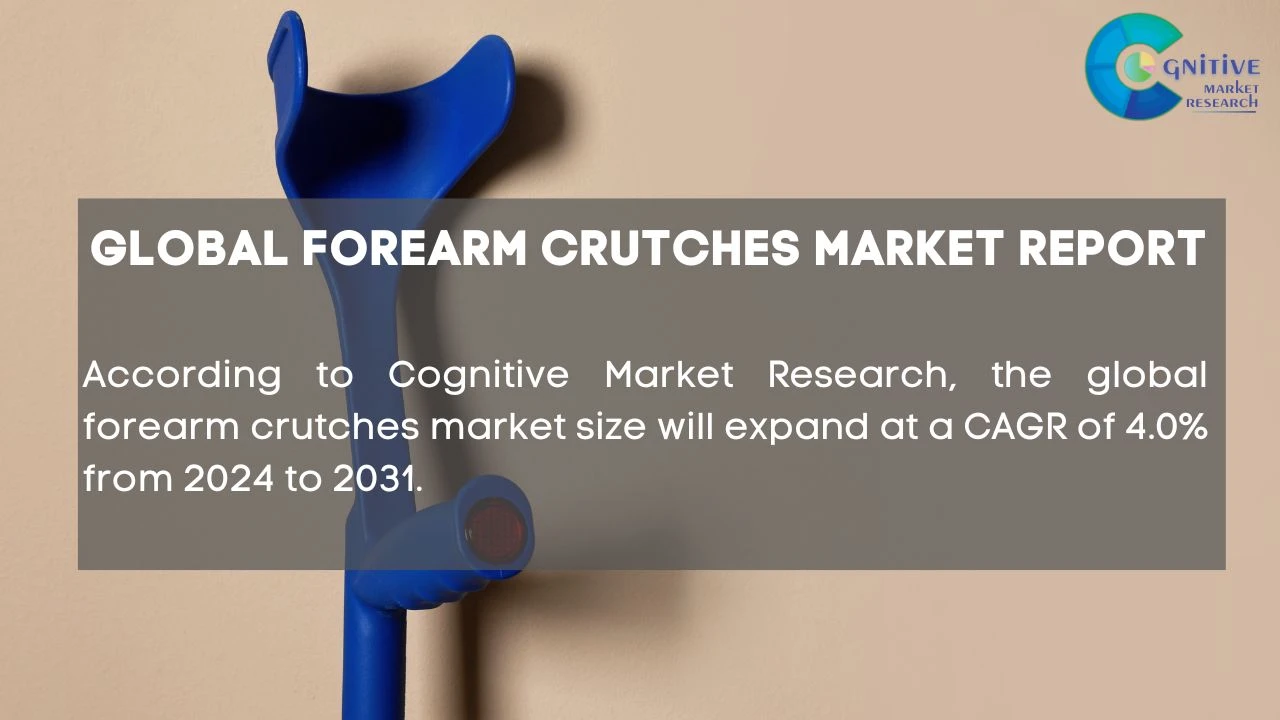 COGNITIVE MARKET RESEARCH

GLOBAL FOREARM CRUTCHES MARKET REPORT

According to Cognitive Market Research, the global forearm crutches market size will expand at a CAGR of 4.0% from 2024 to 2031.